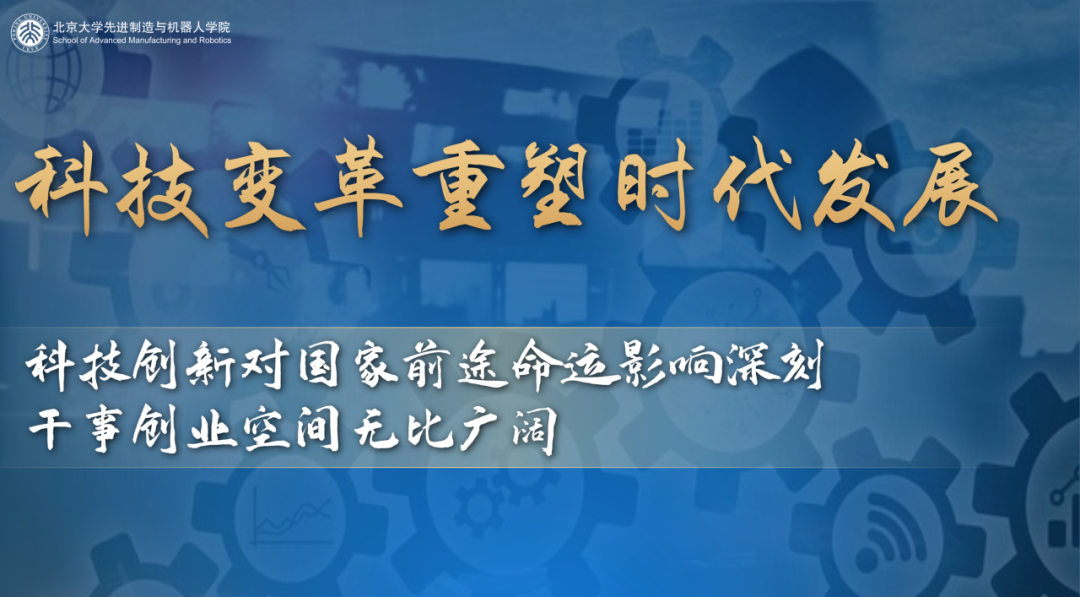 北京大学先进制造与机器人学院
School of Advanced Manufacturing and Robotics

科技变革重塑时代发展

科技创新对国家前途命运影响深刻
干事创业空间无比广阔